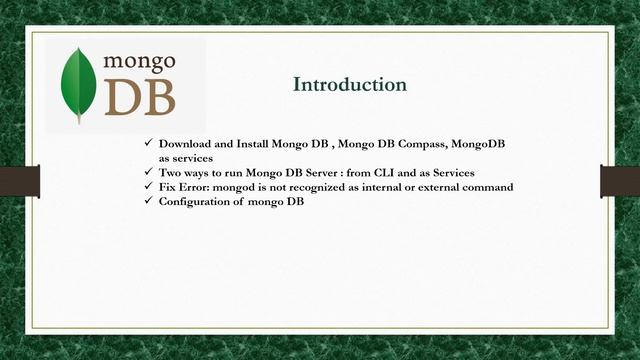 mongo
DB

Introduction

✓ Download and Install Mongo DB , Mongo DB Compass, MongoDB as services
✓ Two ways to run Mongo DB Server : from CLI and as Services
✓ Fix Error: mongod is not recognized as internal or external command
✓ Configuration of mongo DB